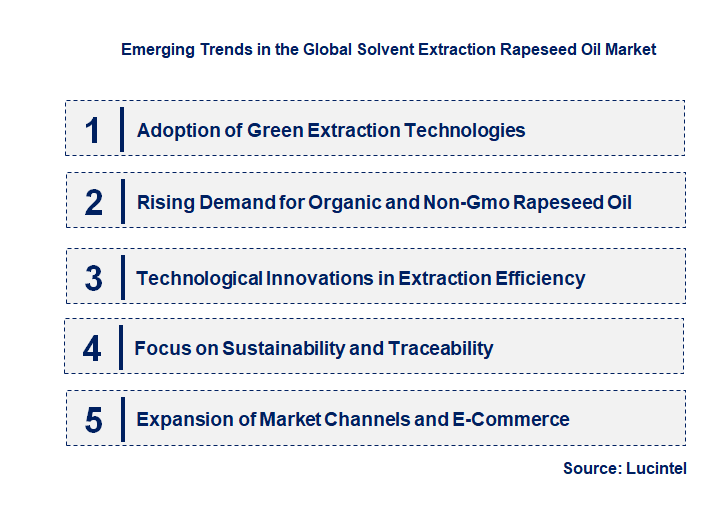 Emerging Trends in the Global Solvent Extraction Rapeseed Oil Market

1 Adoption of Green Extraction Technologies

2 Rising Demand for Organic and Non-Gmo Rapeseed Oil

3 Technological Innovations in Extraction Efficiency

4 Focus on Sustainability and Traceability

5 Expansion of Market Channels and E-Commerce

Source: Lucintel